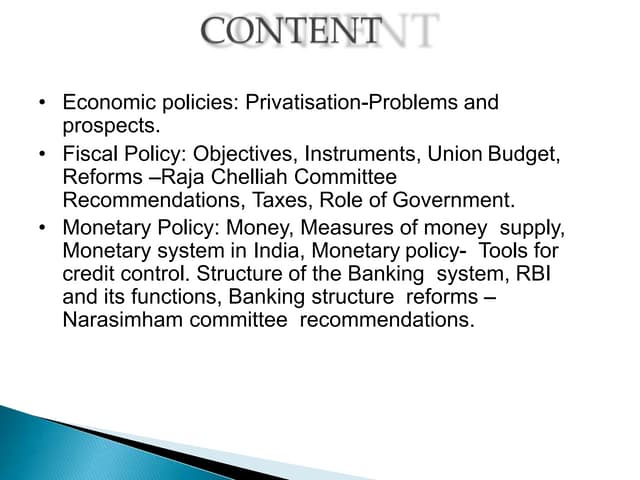 CONTENT

• Economic policies: Privatisation-Problems and prospects.
• Fiscal Policy: Objectives, Instruments, Union Budget, Reforms –Raja Chelliah Committee Recommendations, Taxes, Role of Government.
• Monetary Policy: Money, Measures of money supply, Monetary system in India, Monetary policy- Tools for credit control. Structure of the Banking system, RBI and its functions, Banking structure reforms – Narasimham committee recommendations.